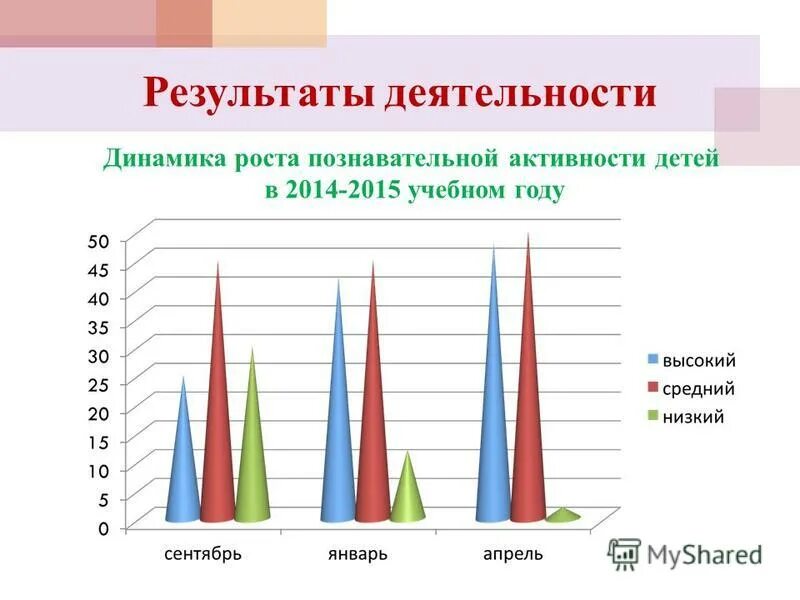 Результаты деятельности

Динамика роста познавательной активности детей в 2014-2015 учебном году

50
45
40
35
30
25
20
15
10
5
0

сентябрь
январь
апрель

высокий
средний
низкий

MyShared